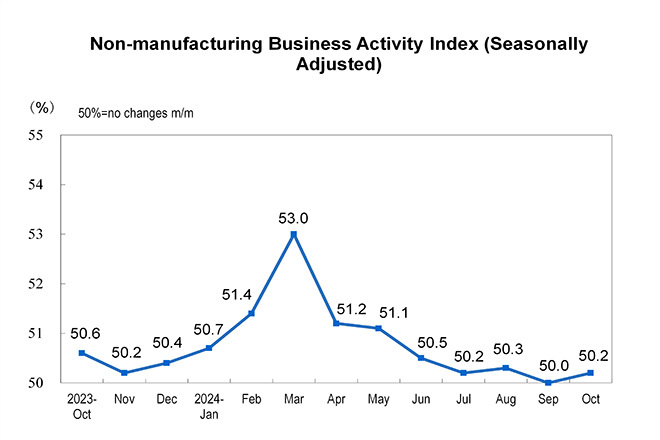 Non-manufacturing Business Activity Index (Seasonally Adjusted)

(%)
50%=no changes m/m

55
54
53
52
51
50

50.6
50.2
50.4
50.7
51.4
53.0
51.2
51.1
50.5
50.2
50.3
50.0
50.2

2023-Oct
Nov
Dec
2024-Jan
Feb
Mar
Apr
May
Jun
Jul
Aug
Sep
Oct